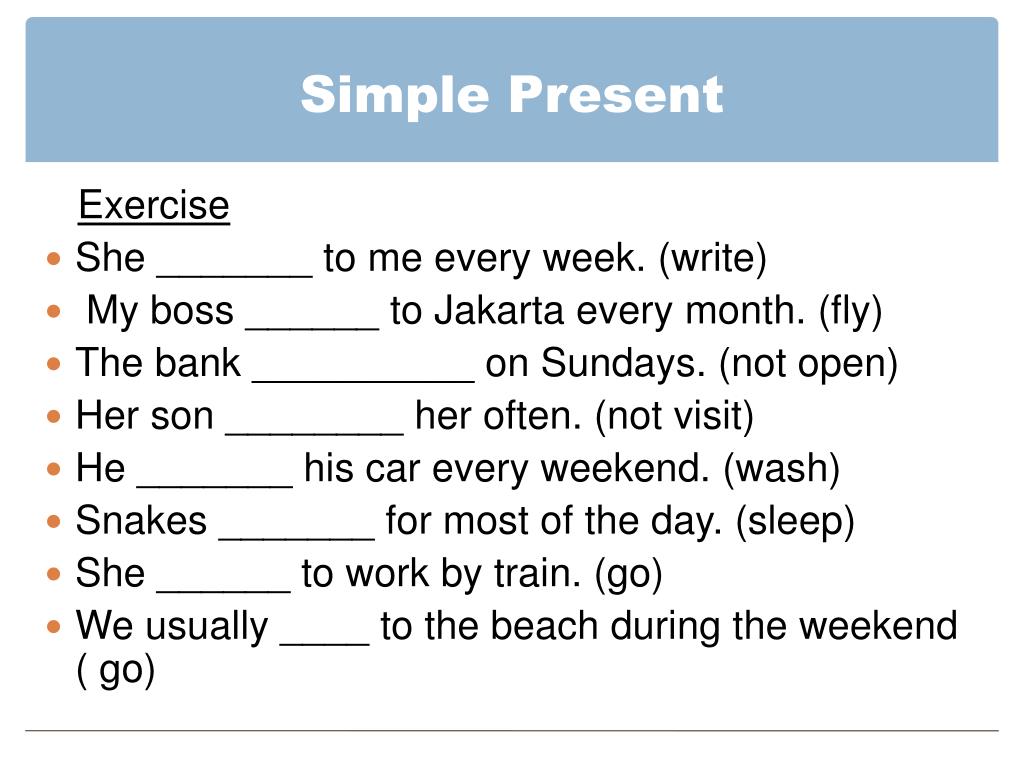 Simple Present

Exercise

- She _______ to me every week. (write)
- My boss ______ to Jakarta every month. (fly)
- The bank __________ on Sundays. (not open)
- Her son ________ her often. (not visit)
- He _______ his car every weekend. (wash)
- Snakes _______ for most of the day. (sleep)
- She ______ to work by train. (go)
- We usually ____ to the beach during the weekend ( go)